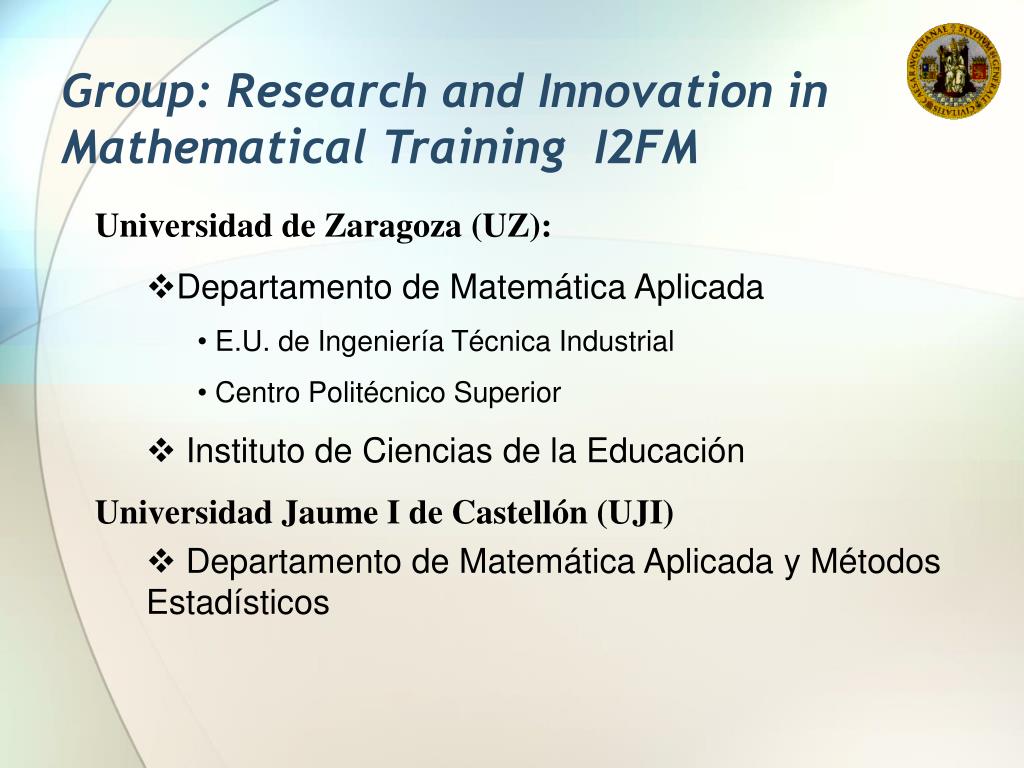 Group: Research and Innovation in Mathematical Training I2FM

Universidad de Zaragoza (UZ):

❖Departamento de Matemática Aplicada

• E.U. de Ingeniería Técnica Industrial

• Centro Politécnico Superior

❖ Instituto de Ciencias de la Educación

Universidad Jaume I de Castellón (UJI)

❖ Departamento de Matemática Aplicada y Métodos Estadísticos